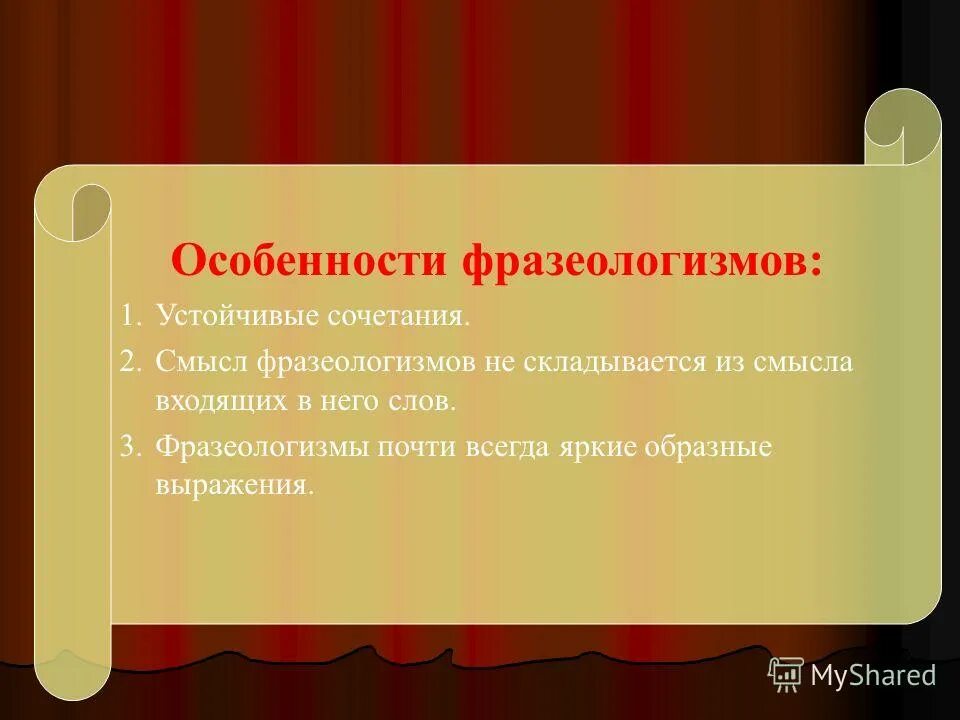 Особенности фразеологизмов:

1. Устойчивые сочетания.
2. Смысл фразеологизмов не складывается из смысла входящих в него слов.
3. Фразеологизмы почти всегда яркие образные выражения.

MyShared